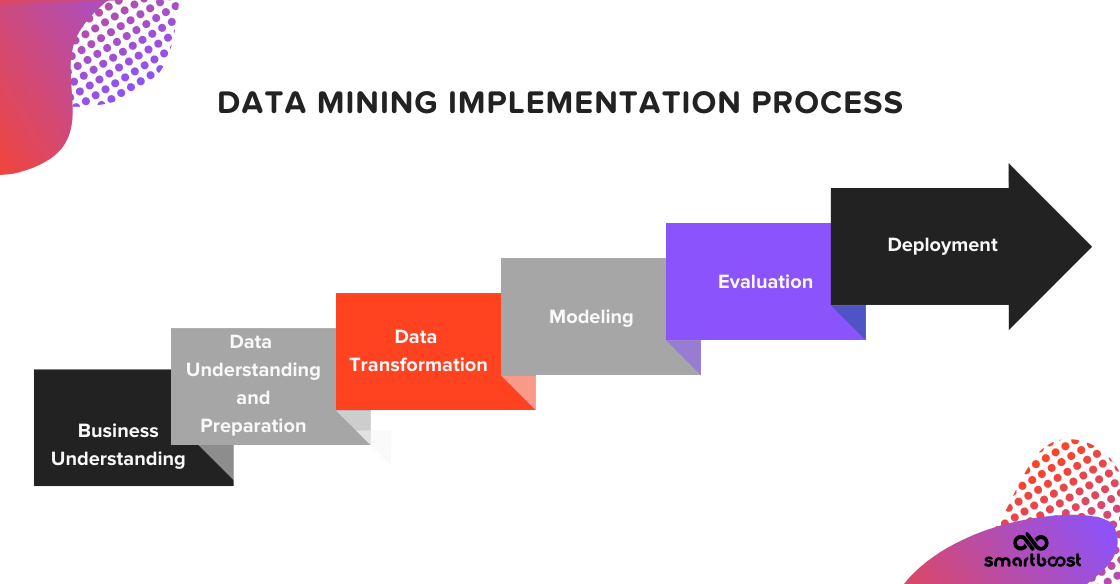 DATA MINING IMPLEMENTATION PROCESS

Business Understanding

Data Understanding and Preparation

Data Transformation

Modeling

Evaluation

Deployment

smartboost